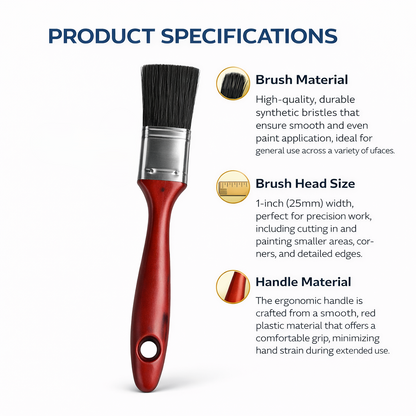 PRODUCT SPECIFICATIONS

Brush Material

High-quality, durable synthetic bristles that ensure smooth and even paint application, ideal for general use across a variety of ufaces.

Brush Head Size

1-inch (25mm) width, perfect for precision work, including cutting in and painting smaller areas, corners, and detailed edges.

Handle Material

The ergonomic handle is crafted from a smooth, red plastic material that offers a comfortable grip, minimizing hand strain during extended use.